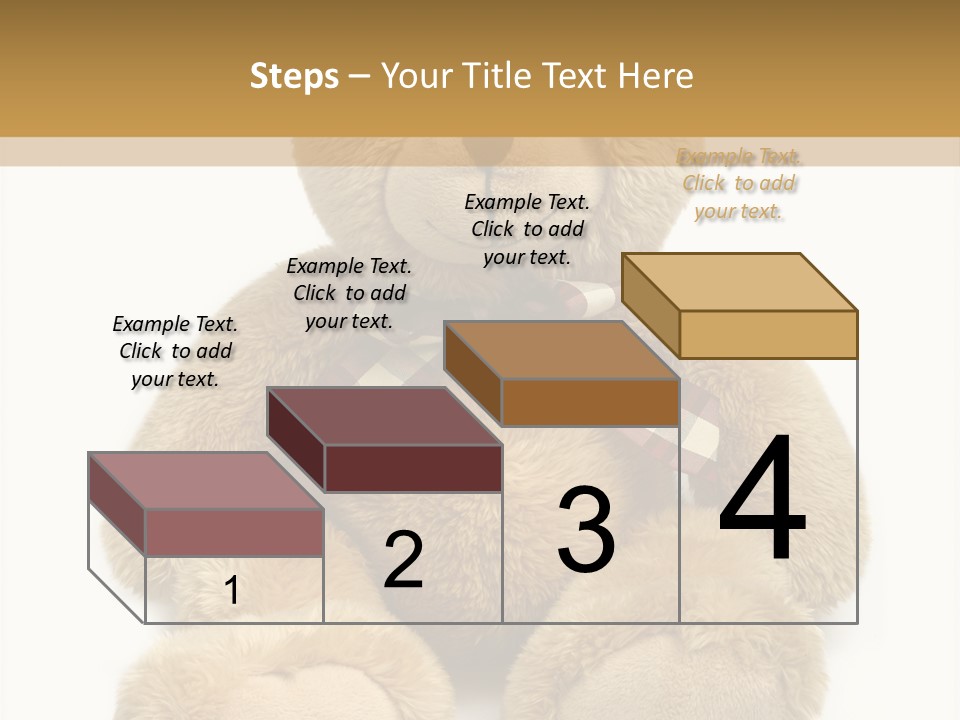 Steps – Your Title Text Here

Example Text. Click to add your text.

Example Text. Click to add your text.

Example Text. Click to add your text.

Example Text. Click to add your text.

1

2

3

4